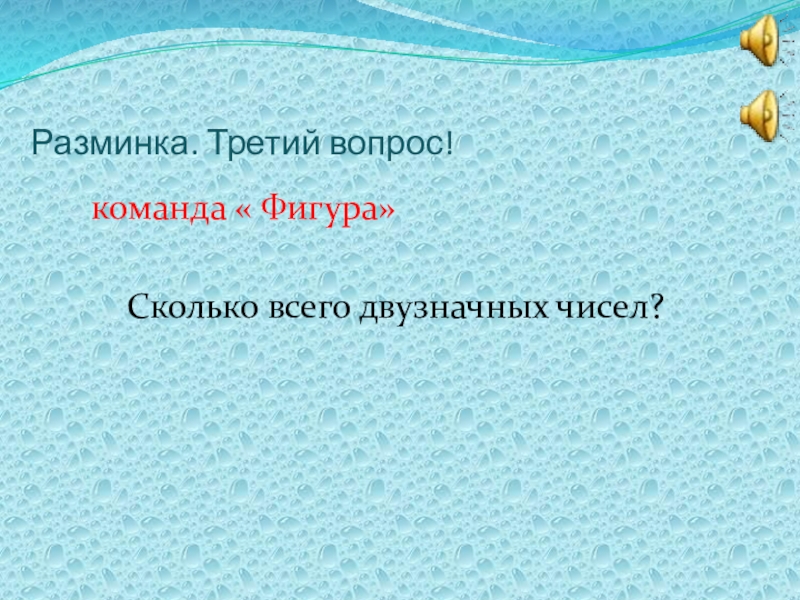 Разминка. Третий вопрос!

команда « Фигура»

Сколько всего двузначных чисел?